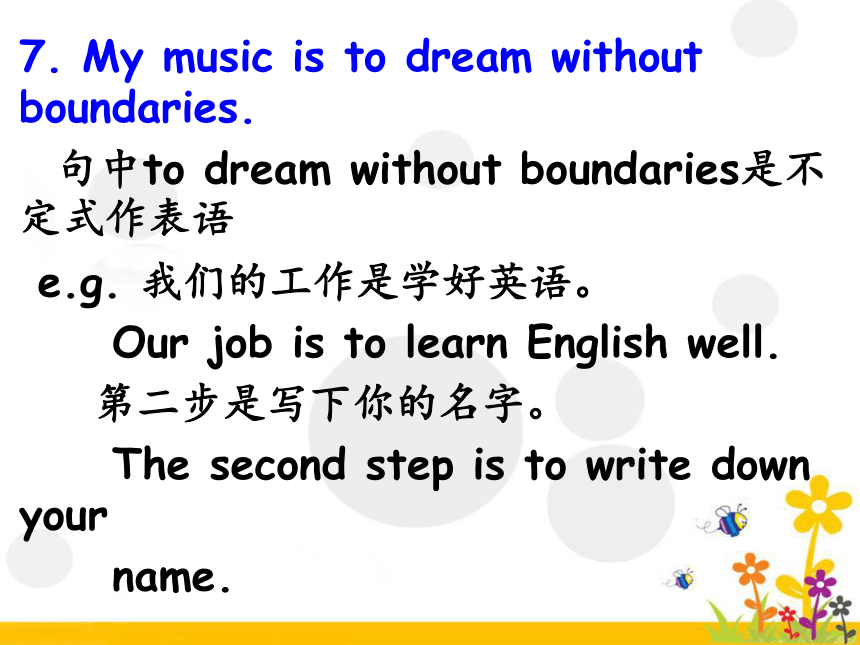 7. My music is to dream without boundaries.

句中to dream without boundaries是不定式作表语

e.g. 我们的工作是学好英语。

Our job is to learn English well.

第二步是写下你的名字。

The second step is to write down your name.